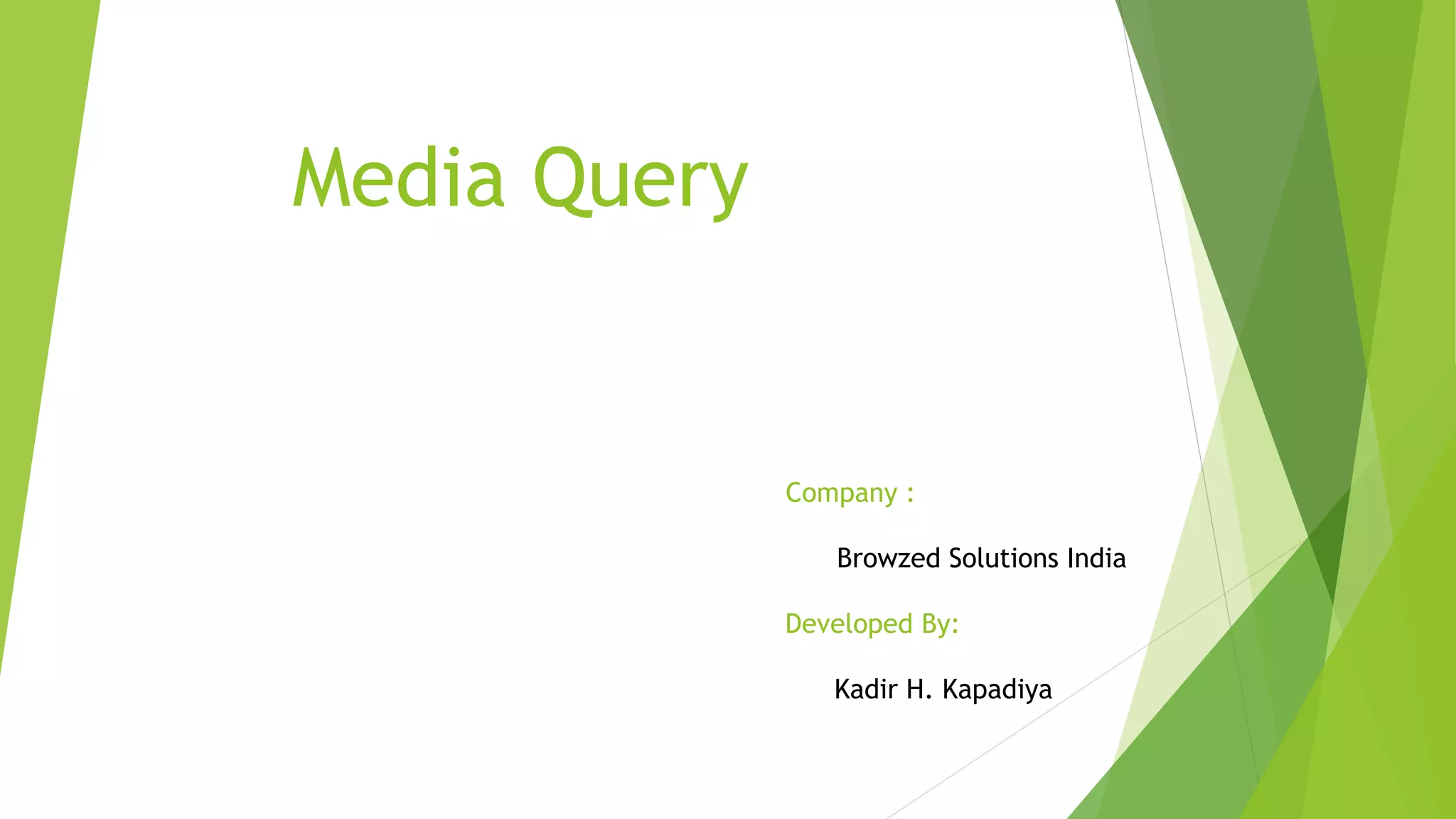 Media Query

Company :

Browzed Solutions India

Developed By:

Kadir H. Kapadiya